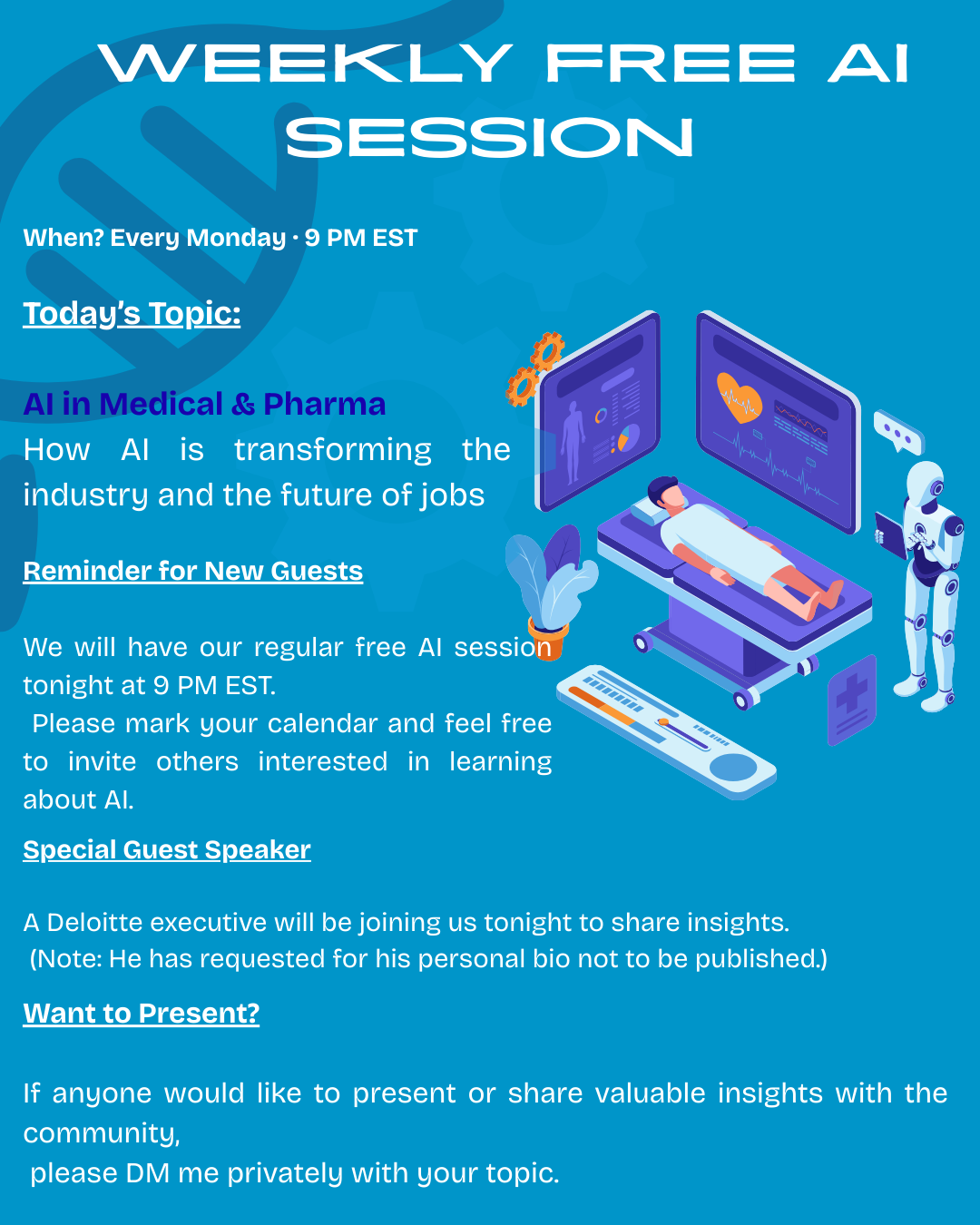 WEEKLY FREE AI SESSION

When? Every Monday · 9 PM EST

Today's Topic:

AI in Medical & Pharma
How AI is transforming the industry and the future of jobs

Reminder for New Guests

We will have our regular free AI session tonight at 9 PM EST.
Please mark your calendar and feel free to invite others interested in learning about AI.

Special Guest Speaker

A Deloitte executive will be joining us tonight to share insights.
(Note: He has requested for his personal bio not to be published.)

Want to Present?

If anyone would like to present or share valuable insights with the community,
please DM me privately with your topic.